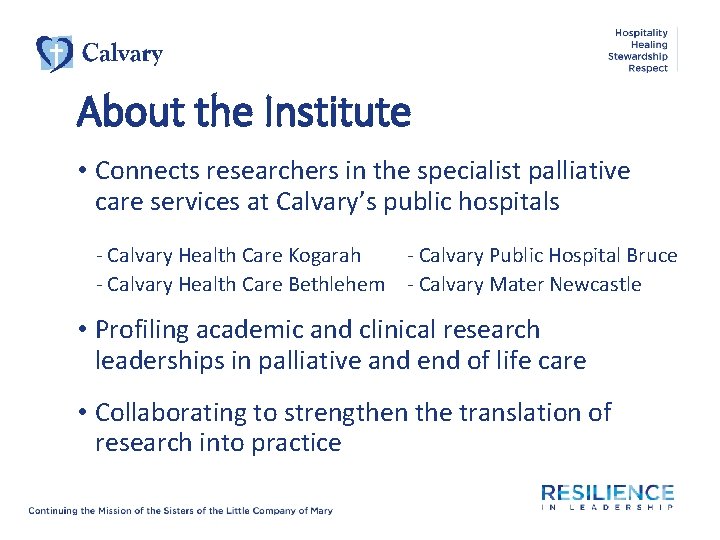 Calvary

Hospitality
Healing
Stewardship
Respect

About the Institute

• Connects researchers in the specialist palliative care services at Calvary's public hospitals

- Calvary Health Care Kogarah
- Calvary Health Care Bethlehem

- Calvary Public Hospital Bruce
- Calvary Mater Newcastle

• Profiling academic and clinical research leaderships in palliative and end of life care

• Collaborating to strengthen the translation of research into practice

Continuing the Mission of the Sisters of the Little Company of Mary

RESILIENCE
IN LEADERSHIP